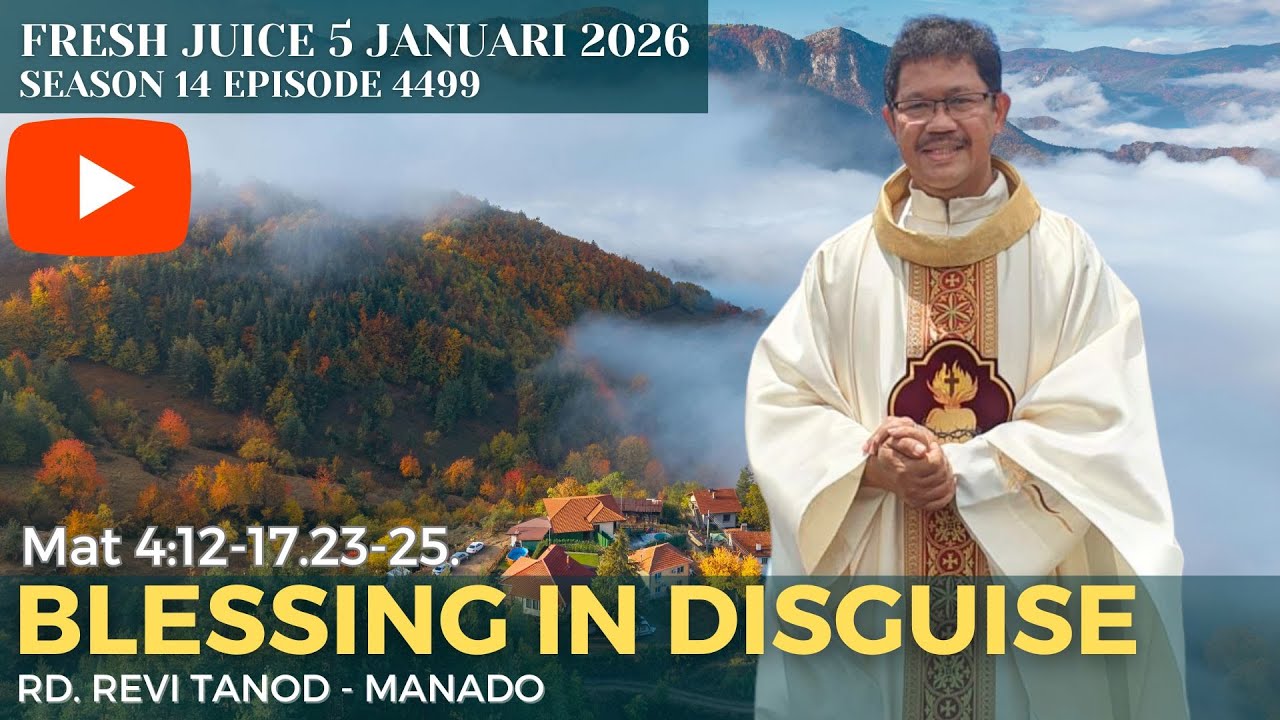 FRESH JUICE 5 JANUARI 2026
SEASON 14 EPISODE 4499

Mat 4:12-17.23-25.

BLESSING IN DISGUISE

RD. REVI TANOD - MANADO